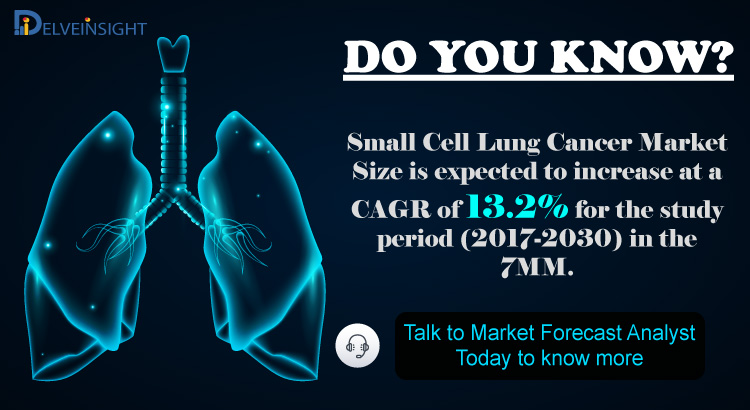 DELVEINSIGHT

DO YOU KNOW?

Small Cell Lung Cancer Market Size is expected to increase at a CAGR of 13.2% for the study period (2017-2030) in the 7MM.

Talk to Market Forecast Analyst Today to know more